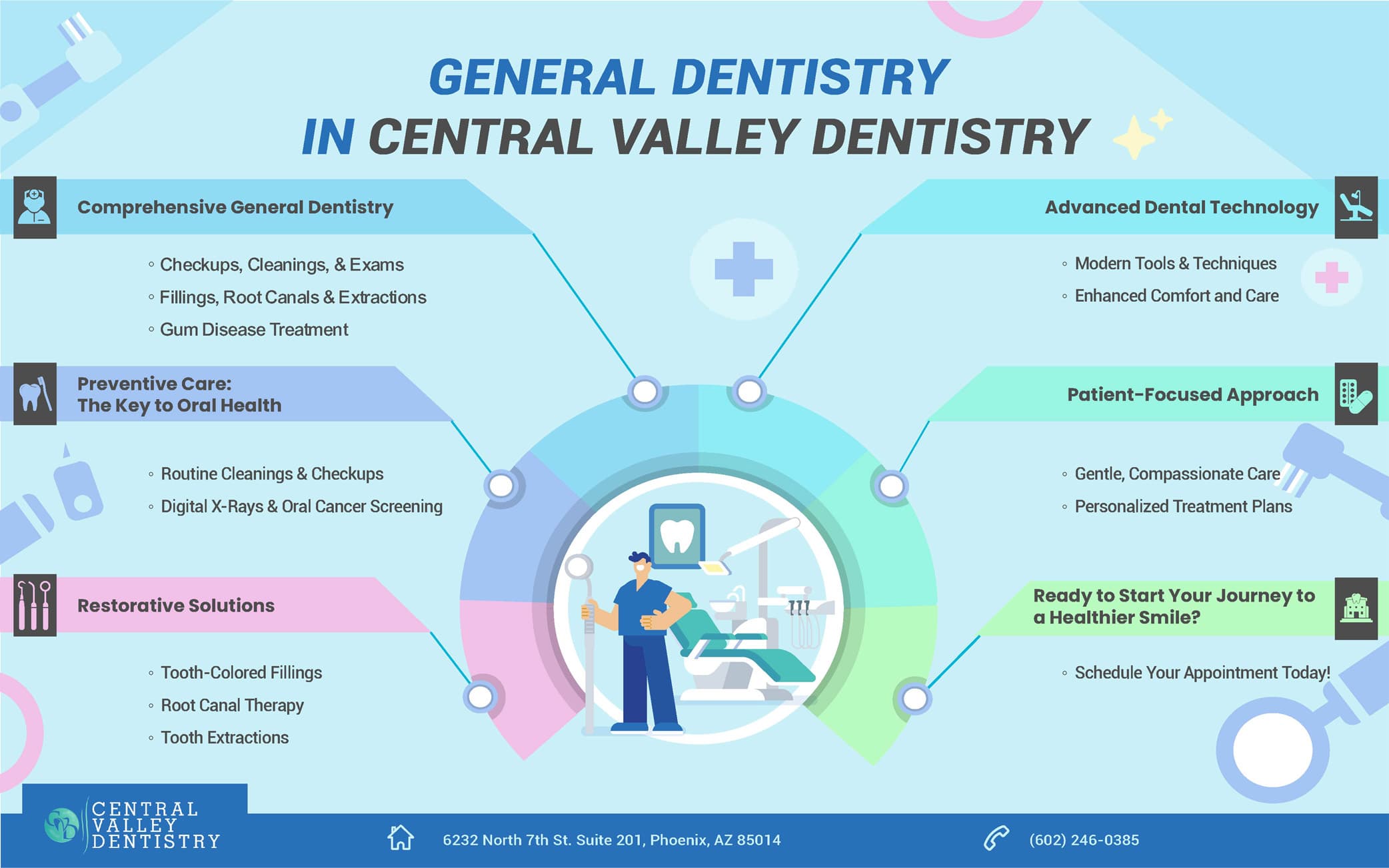 GENERAL DENTISTRY
IN CENTRAL VALLEY DENTISTRY

Comprehensive General Dentistry

◦ Checkups, Cleanings, & Exams
◦ Fillings, Root Canals & Extractions
◦ Gum Disease Treatment

Preventive Care:
The Key to Oral Health

◦ Routine Cleanings & Checkups
◦ Digital X-Rays & Oral Cancer Screening

Restorative Solutions

◦ Tooth-Colored Fillings
◦ Root Canal Therapy
◦ Tooth Extractions

Advanced Dental Technology

◦ Modern Tools & Techniques
◦ Enhanced Comfort and Care

Patient-Focused Approach

◦ Gentle, Compassionate Care
◦ Personalized Treatment Plans

Ready to Start Your Journey to a Healthier Smile?

◦ Schedule Your Appointment Today!

CENTRAL VALLEY DENTISTRY

6232 North 7th St. Suite 201, Phoenix, AZ 85014

(602) 246-0385